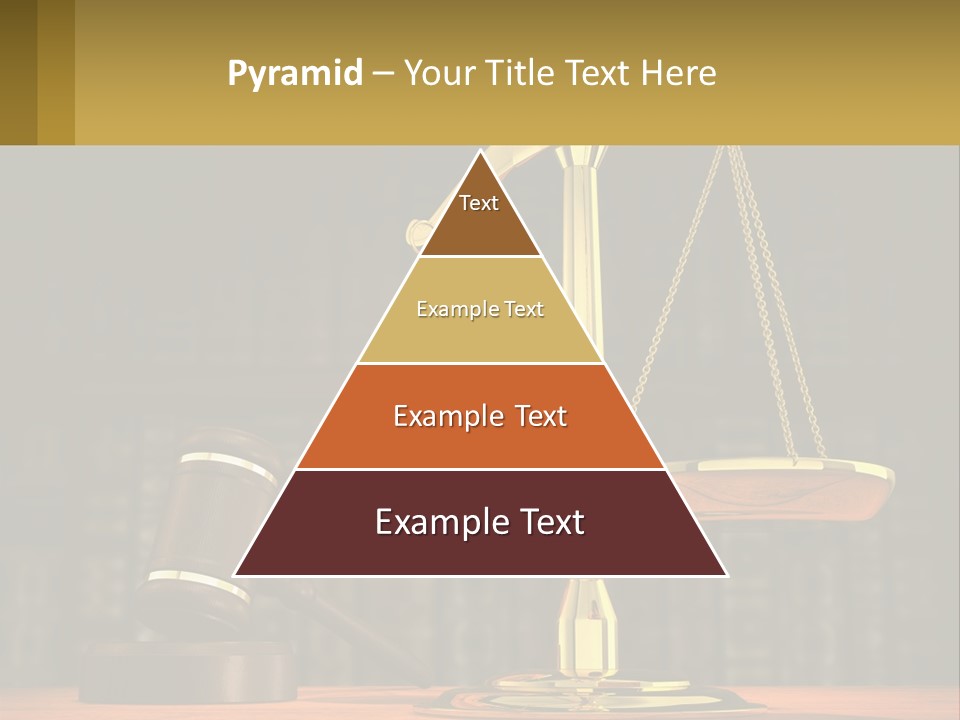 Pyramid – Your Title Text Here

Text

Example Text

Example Text

Example Text